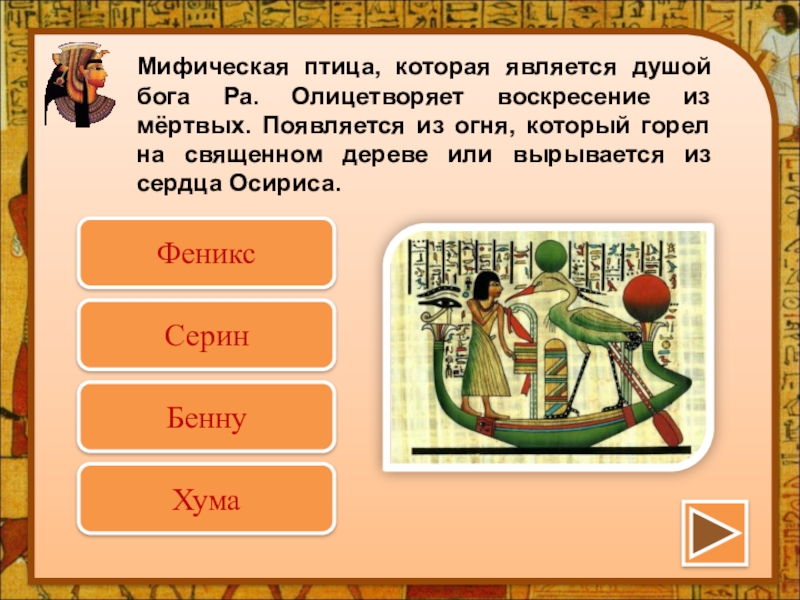 Мифическая птица, которая является душой бога Ра. Олицетворяет воскресение из мёртвых. Появляется из огня, который горел на священном дереве или вырывается из сердца Осириса.

Феникс

Серин

Бенну

Хума